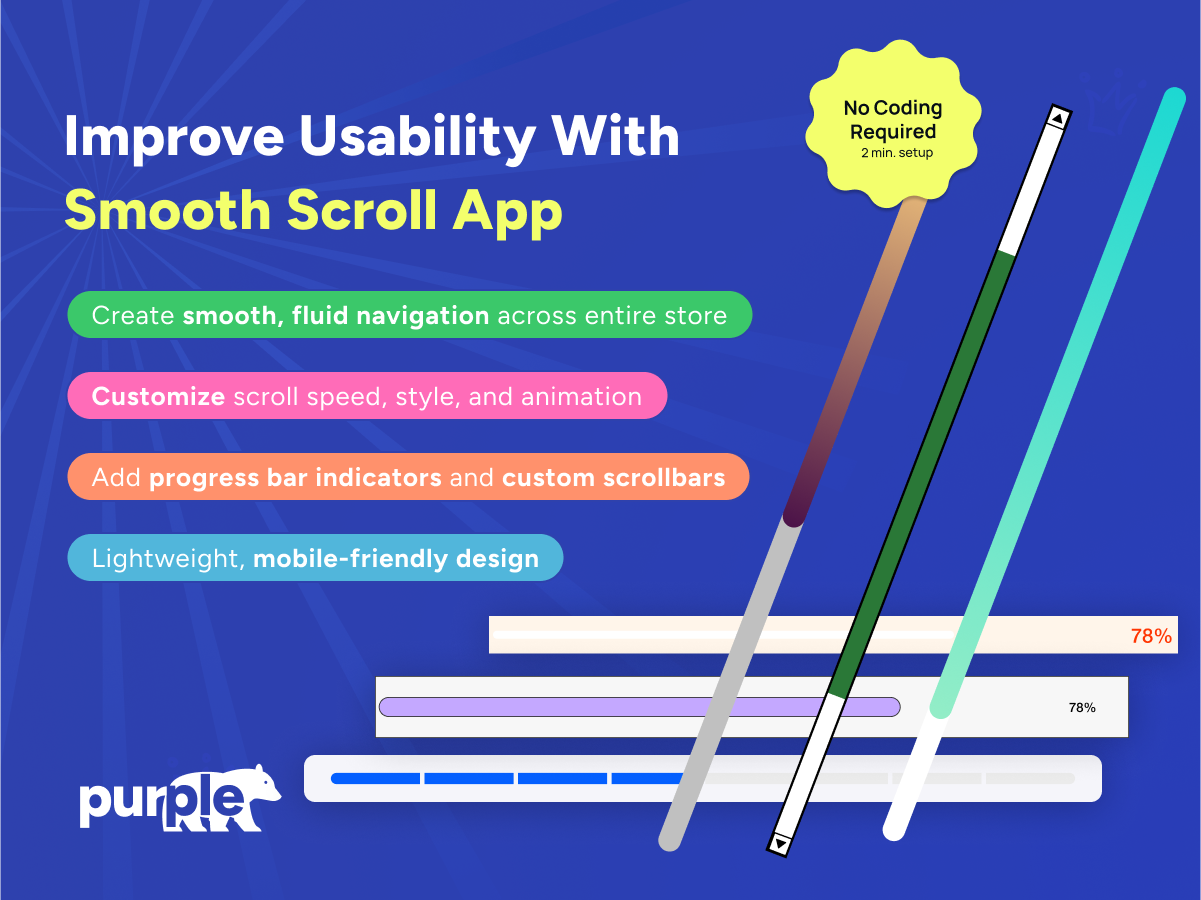 Improve Usability With
Smooth Scroll App

No Coding Required
2 min. setup

Create smooth, fluid navigation across entire store

Customize scroll speed, style, and animation

Add progress bar indicators and custom scrollbars

Lightweight, mobile-friendly design

78%

78%

purple